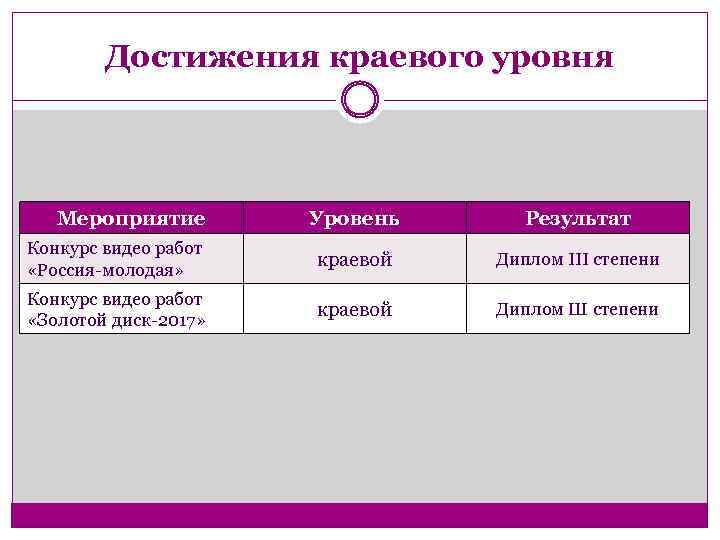 Достижения краевого уровня

| Мероприятие | Уровень | Результат |
|---|---|---|
| Конкурс видео работ «Россия-молодая» | краевой | Диплом III степени |
| Конкурс видео работ «Золотой диск-2017» | краевой | Диплом Ш степени |